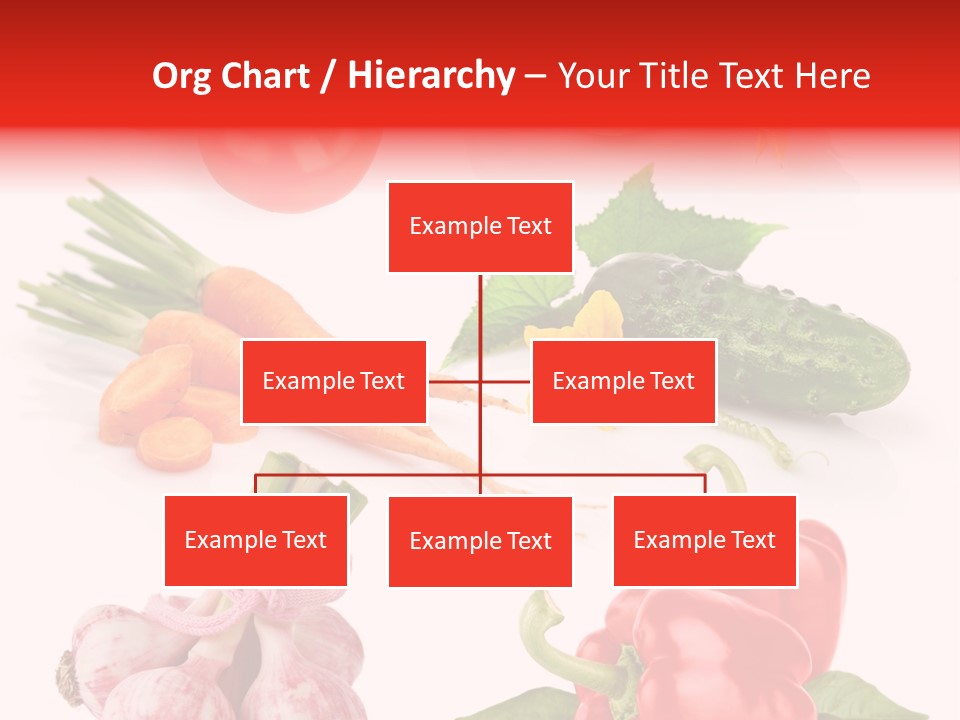 Org Chart / Hierarchy – Your Title Text Here

Example Text

Example Text

Example Text

Example Text

Example Text

Example Text